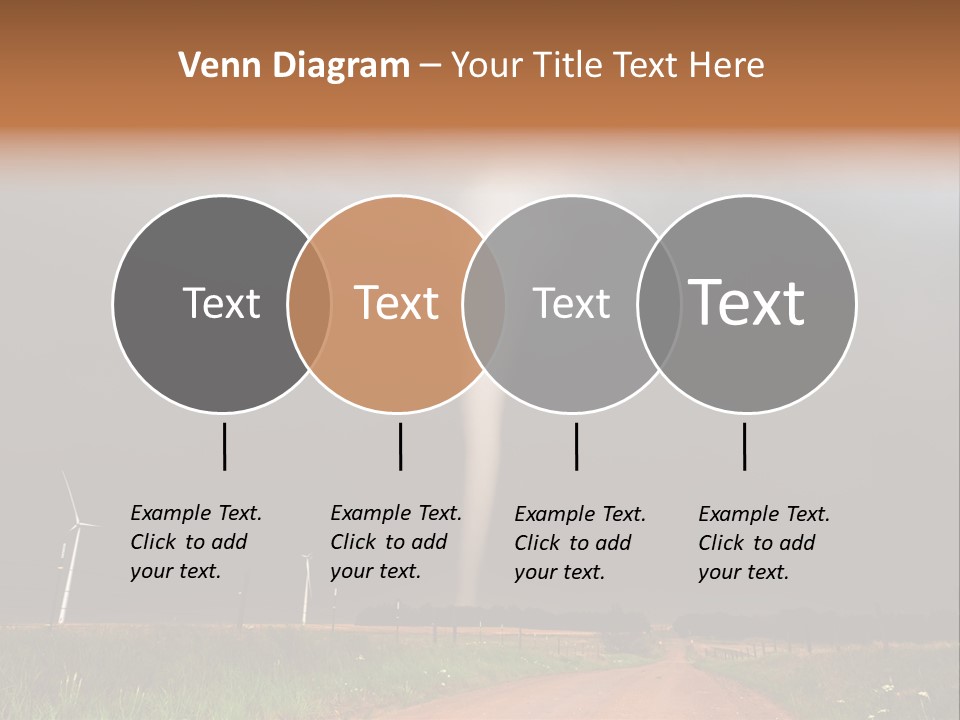 Venn Diagram – Your Title Text Here

Text

Text

Text

Text

Example Text. Click to add your text.

Example Text. Click to add your text.

Example Text. Click to add your text.

Example Text. Click to add your text.